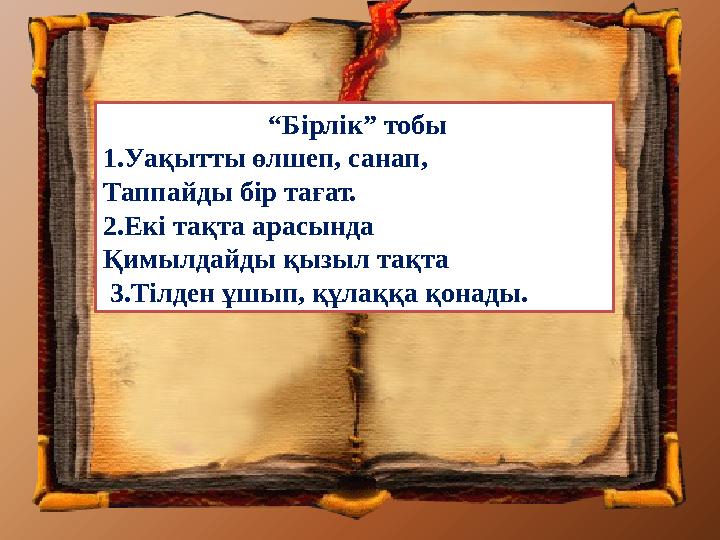 "Бірлік" тобы

1.Уақытты өлшеп, санап,
Таппайды бір тағат.
2.Екі тақта арасында
Қимылдайды қызыл тақта
3.Тілден ұшып, құлаққа қонады.